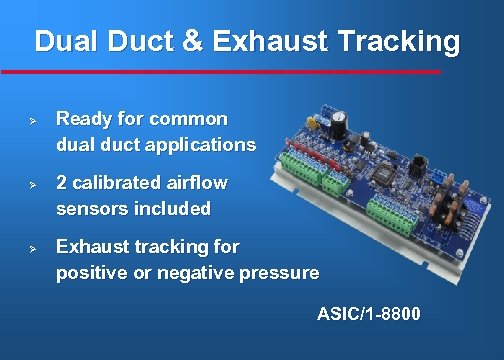 Dual Duct & Exhaust Tracking

➢ Ready for common dual duct applications

➢ 2 calibrated airflow sensors included

➢ Exhaust tracking for positive or negative pressure

ASIC/1-8800